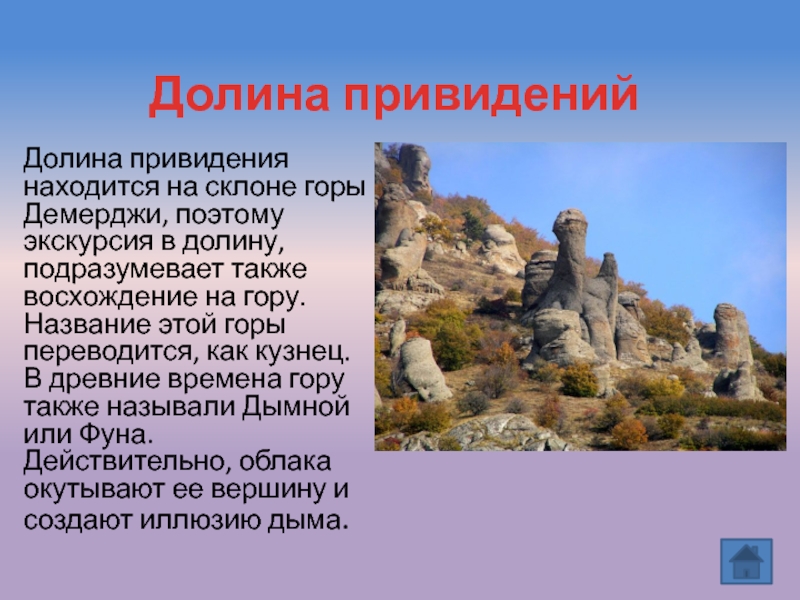 Долина привидений

Долина привидения находится на склоне горы Демерджи, поэтому экскурсия в долину, подразумевает также восхождение на гору. Название этой горы переводится, как кузнец. В древние времена гору также называли Дымной или Фуна. Действительно, облака окутывают ее вершину и создают иллюзию дыма.